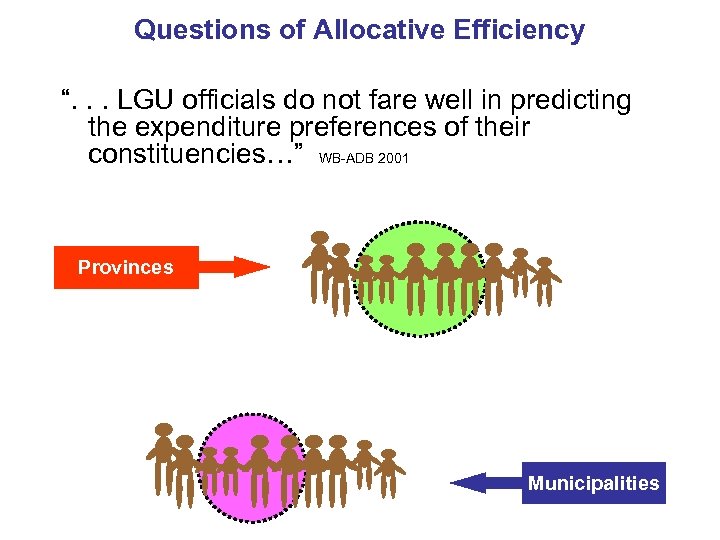 Questions of Allocative Efficiency

“. . . LGU officials do not fare well in predicting the expenditure preferences of their constituencies…” WB-ADB 2001

Provinces

Municipalities